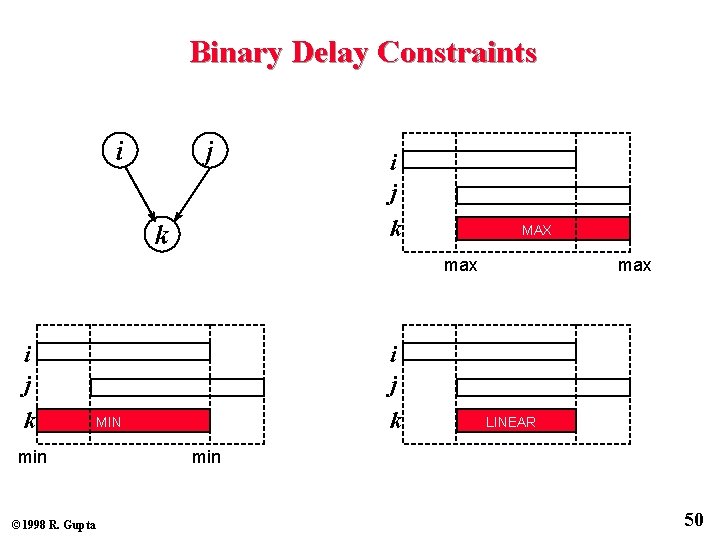 Binary Delay Constraints

i
j
k

i
j
k
MAX
max
max

i
j
k
MIN
min
min

i
j
k
LINEAR

©1998 R. Gupta

50